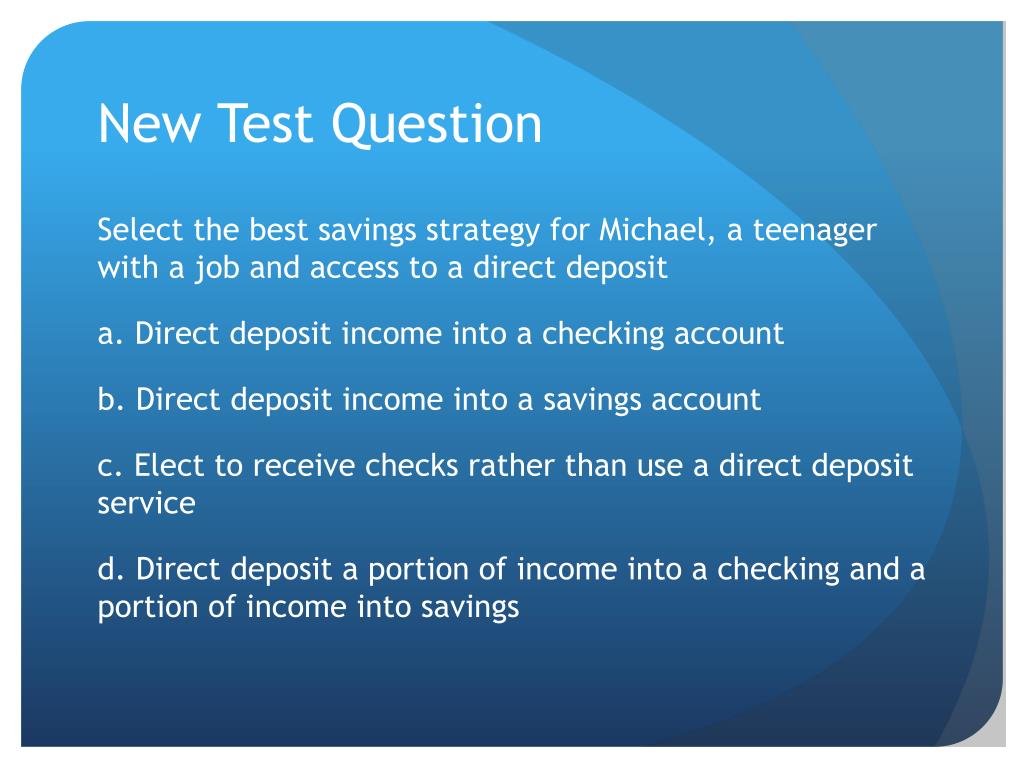 New Test Question

Select the best savings strategy for Michael, a teenager with a job and access to a direct deposit

a. Direct deposit income into a checking account

b. Direct deposit income into a savings account

c. Elect to receive checks rather than use a direct deposit service

d. Direct deposit a portion of income into a checking and a portion of income into savings